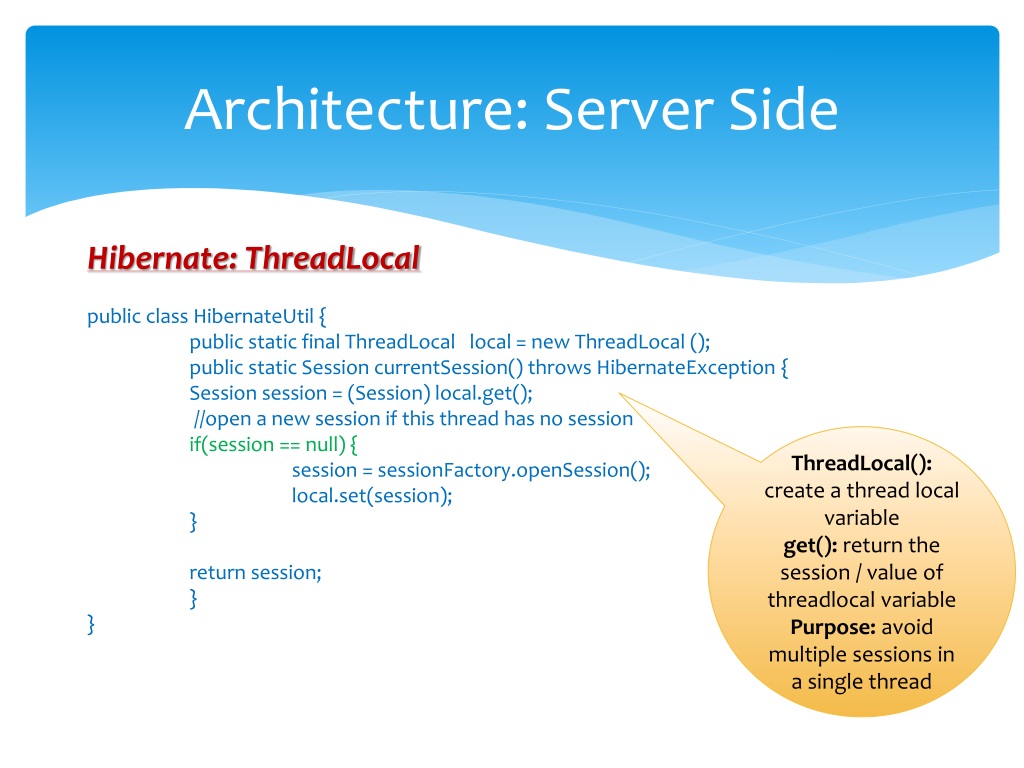 Architecture: Server Side

Hibernate: ThreadLocal

public class HibernateUtil {
public static final ThreadLocal local = new ThreadLocal ();
public static Session currentSession() throws HibernateException {
Session session = (Session) local.get();
//open a new session if this thread has no session
if(session == null) {
session = sessionFactory.openSession();
local.set(session);
}

return session;
}
}

ThreadLocal(): create a thread local variable
get(): return the session / value of threadlocal variable
Purpose: avoid multiple sessions in a single thread